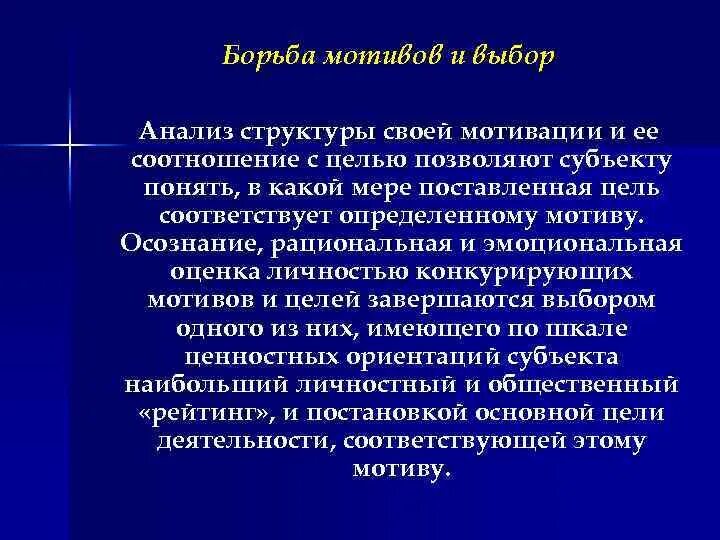 Борьба мотивов и выбор

Анализ структуры своей мотивации и ее соотношение с целью позволяют субъекту понять, в какой мере поставленная цель соответствует определенному мотиву. Осознание, рациональная и эмоциональная оценка личностью конкурирующих мотивов и целей завершаются выбором одного из них, имеющего по шкале ценностных ориентаций субъекта наибольший личностный и общественный «рейтинг», и постановкой основной цели деятельности, соответствующей этому мотиву.